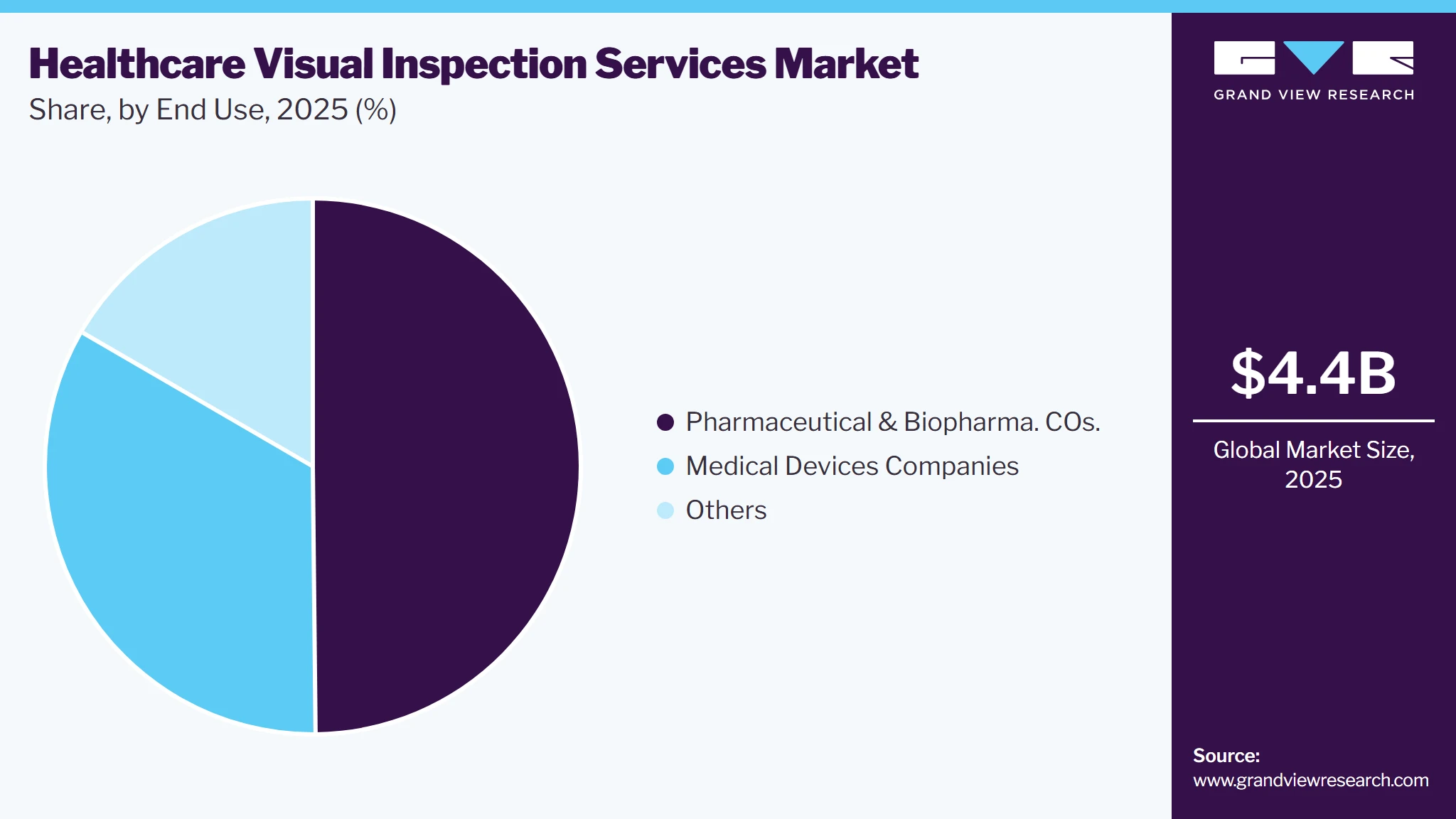 Healthcare Visual Inspection Services Market
Share, by End Use, 2025 (%)

Pharmaceutical & Biopharma. COs.
Medical Devices Companies
Others

GRAND VIEW RESEARCH

$4.4B

Global Market Size, 2025

Source:
www.grandviewresearch.com